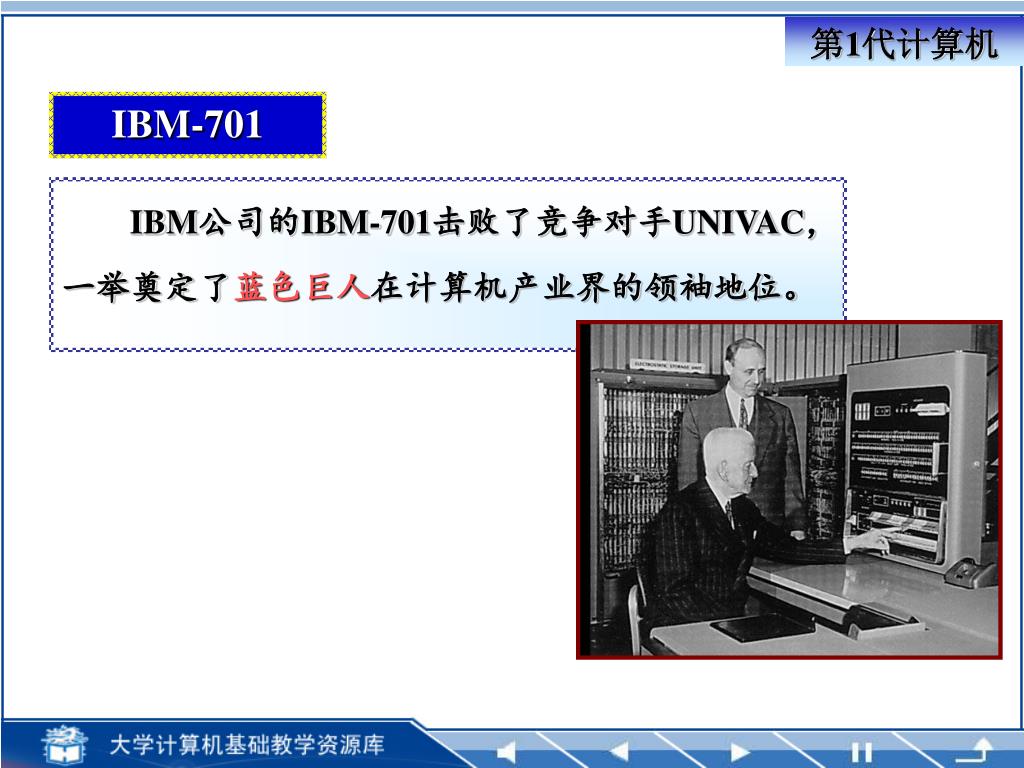 第1代计算机

IBM-701

IBM公司的IBM-701击败了竞争对手UNIVAC，一举奠定了蓝色巨人在计算机产业界的领袖地位。

ELECTROSTATIC STORAGE UNIT

大学计算机基础教学资源库